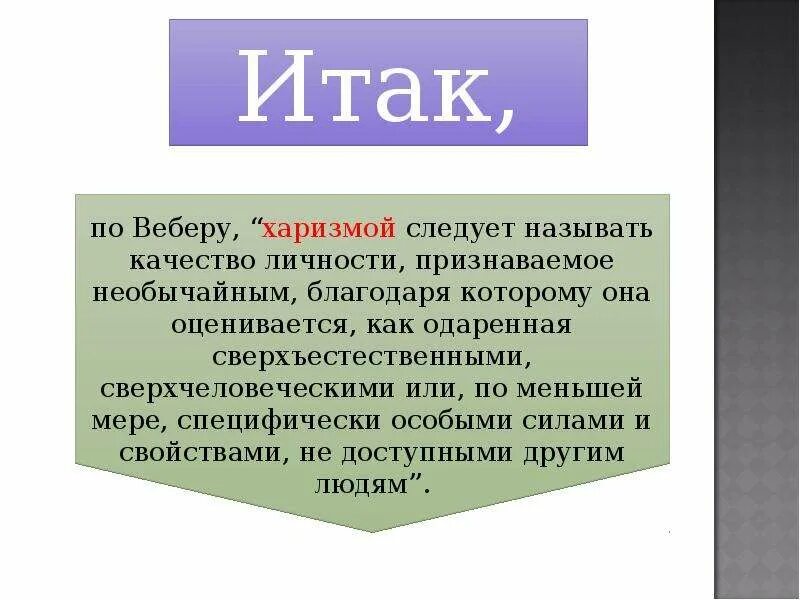 Итак,

по Веберу, “харизмой следует называть качество личности, признаваемое необычайным, благодаря которому она оценивается, как одаренная сверхъестественными, сверхчеловеческими или, по меньшей мере, специфически особыми силами и свойствами, не доступными другим людям”.